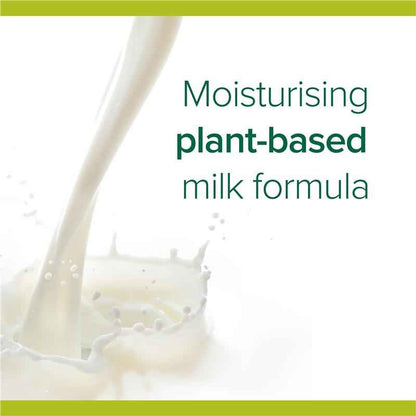 Moisturising
plant-based
milk formula